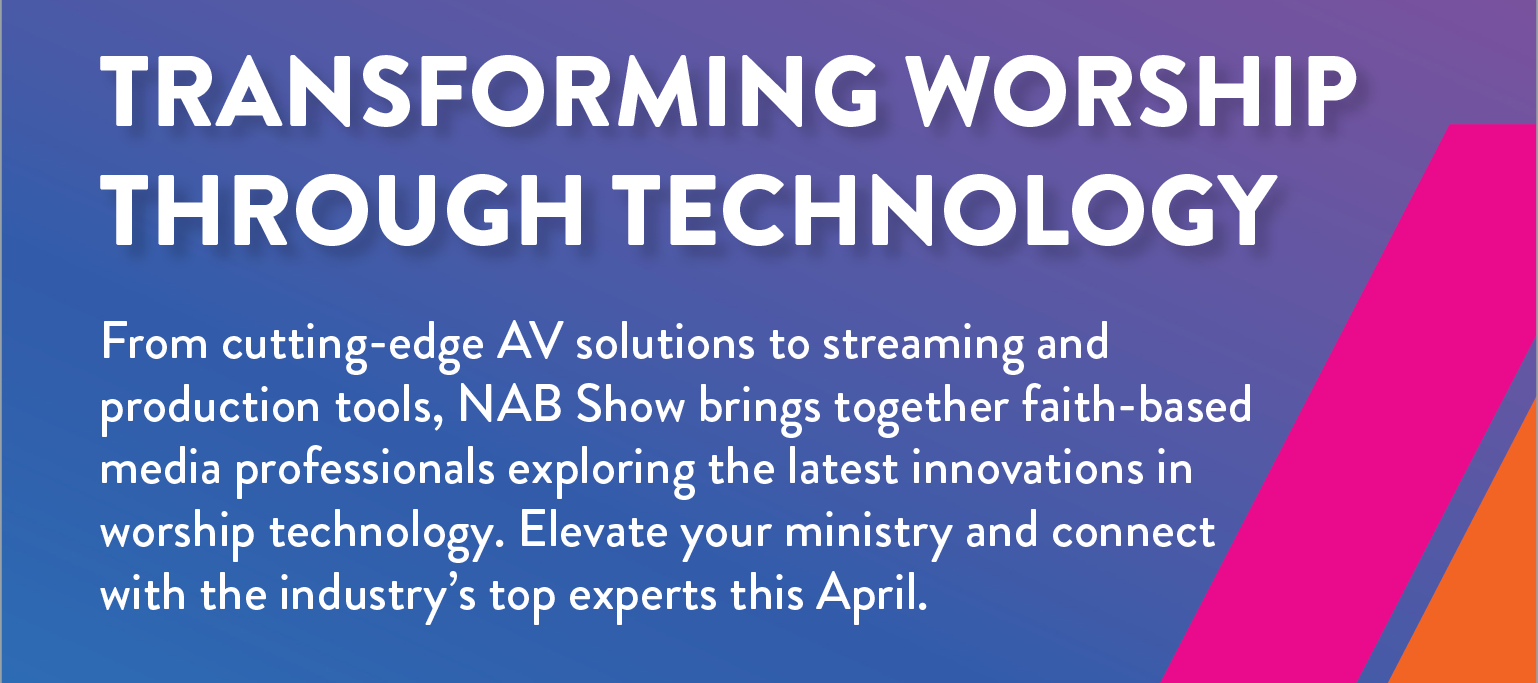 TRANSFORMING WORSHIP THROUGH TECHNOLOGY

From cutting-edge AV solutions to streaming and production tools, NAB Show brings together faith-based media professionals exploring the latest innovations in worship technology. Elevate your ministry and connect with the industry's top experts this April.